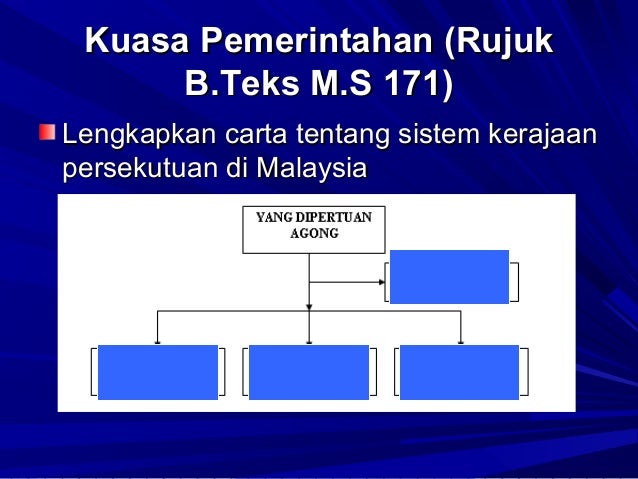 Kuasa Pemerintahan (Rujuk B.Teks M.S 171)

Lengkapkan carta tentang sistem kerajaan persekutuan di Malaysia

YANG DIPERTUAN AGONG